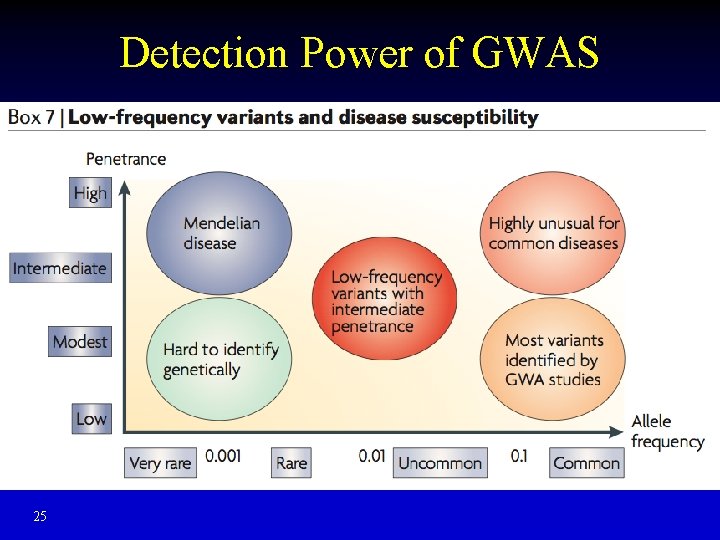 Detection Power of GWAS

Box 7 | Low-frequency variants and disease susceptibility

Penetrance

High

Intermediate

Modest

Low

Mendelian disease

Hard to identify genetically

Low-frequency variants with intermediate penetrance

Highly unusual for common diseases

Most variants identified by GWA studies

Allele frequency

Very rare
0.001
Rare
0.01
Uncommon
0.1
Common

25